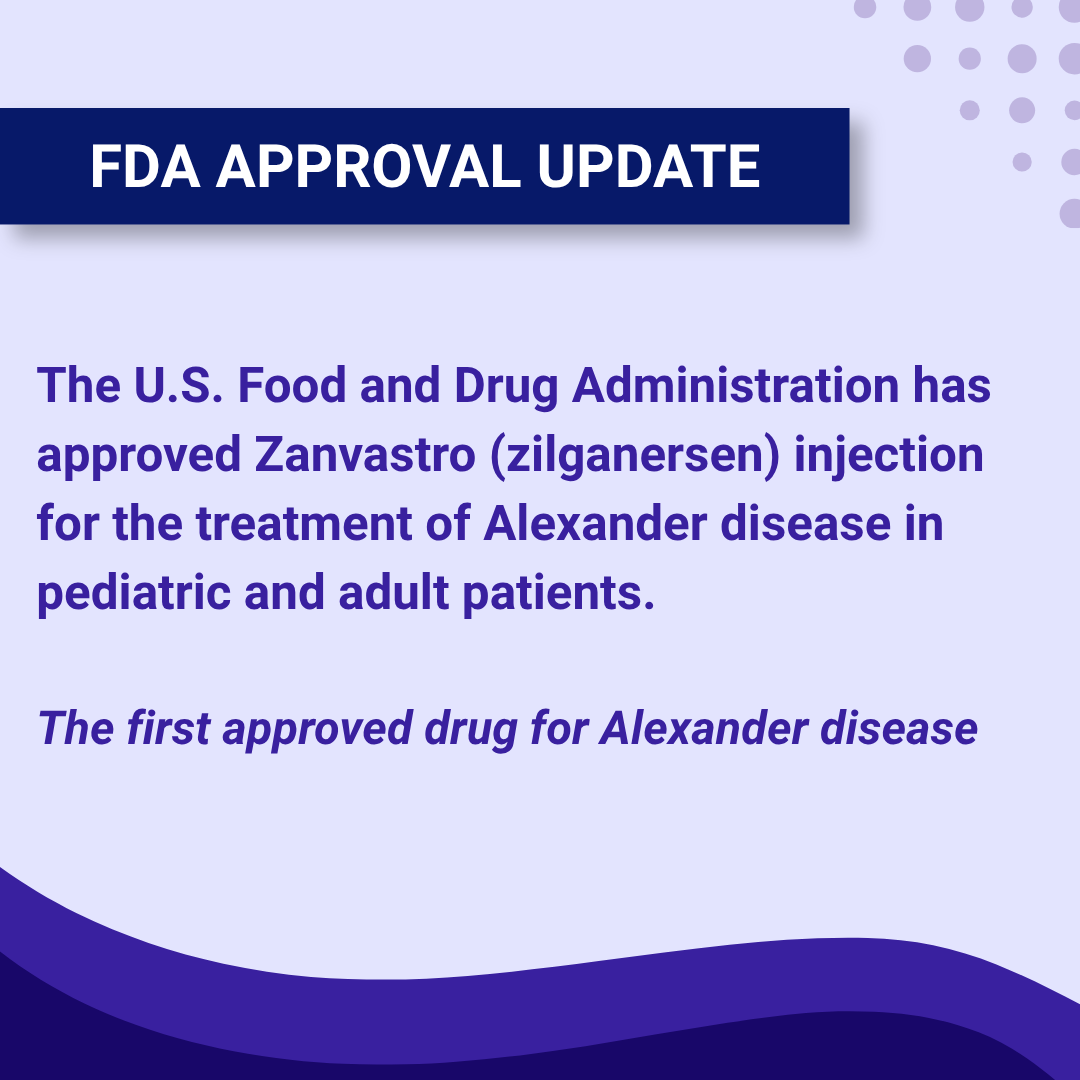 FDA APPROVAL UPDATE

The U.S. Food and Drug Administration has approved Zanvastro (zilganersen) injection for the treatment of Alexander disease in pediatric and adult patients.

The first approved drug for Alexander disease